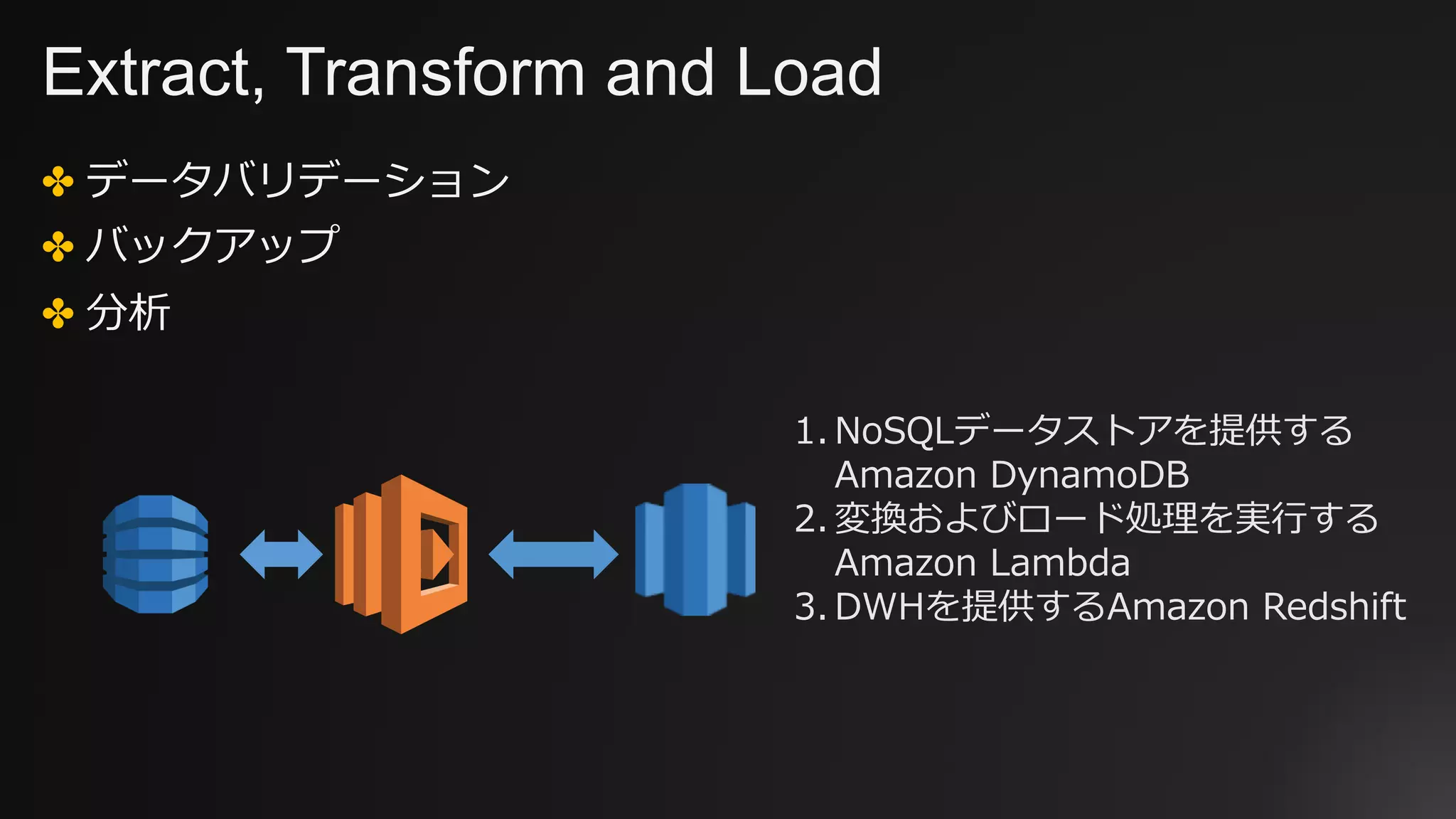 Extract, Transform and Load

✤ データバリデーション
✤ バックアップ
✤ 分析

1. NoSQLデータストアを提供する Amazon DynamoDB
2. 変換およびロード処理を実行する Amazon Lambda
3. DWHを提供するAmazon Redshift